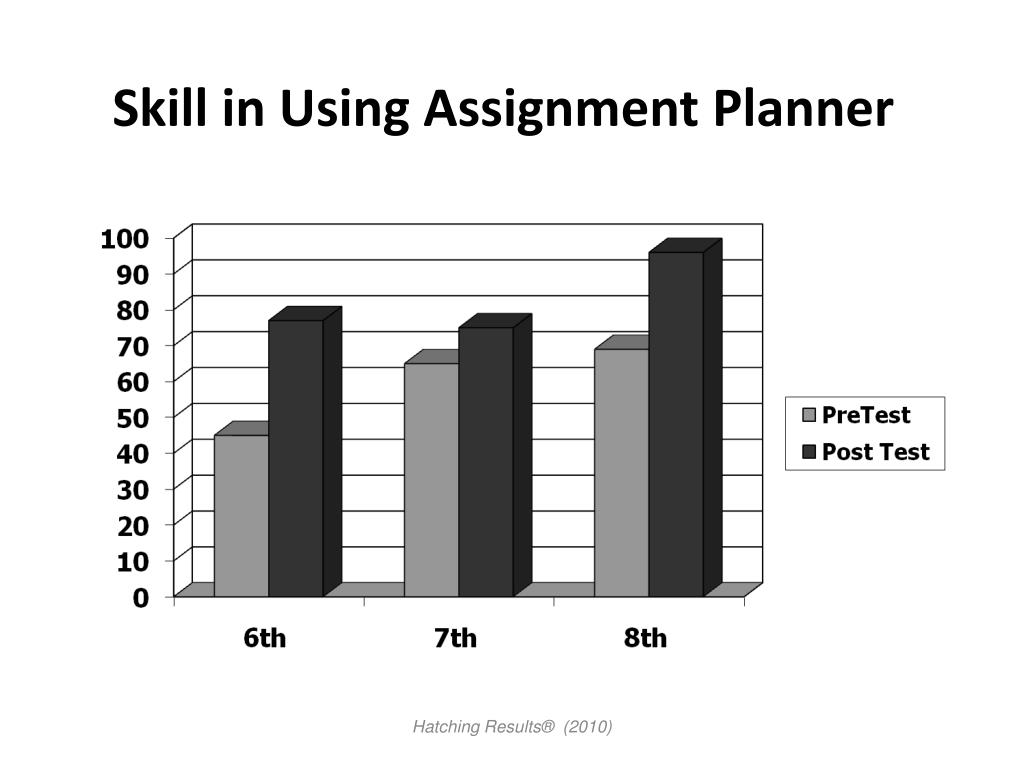 Skill in Using Assignment Planner

100
90
80
70
60
50
40
30
20
10
0

6th
7th
8th

PreTest
Post Test

Hatching Results® (2010)